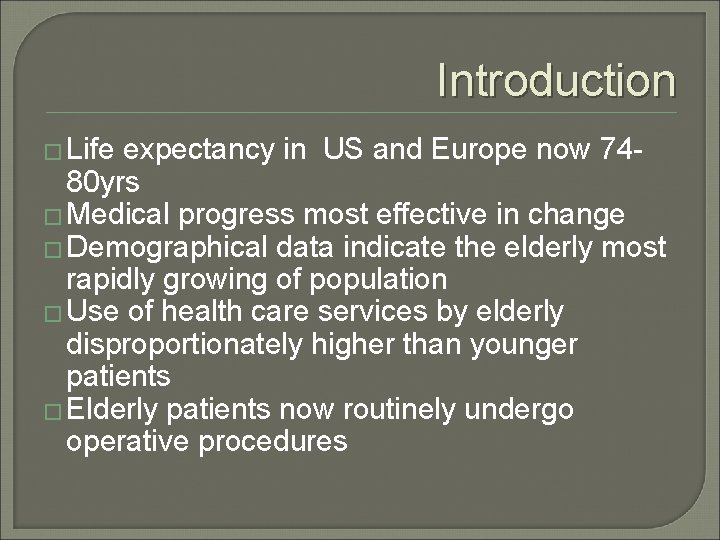 Introduction

□ Life expectancy in US and Europe now 74-80yrs
□ Medical progress most effective in change
□ Demographical data indicate the elderly most rapidly growing of population
□ Use of health care services by elderly disproportionately higher than younger patients
□ Elderly patients now routinely undergo operative procedures